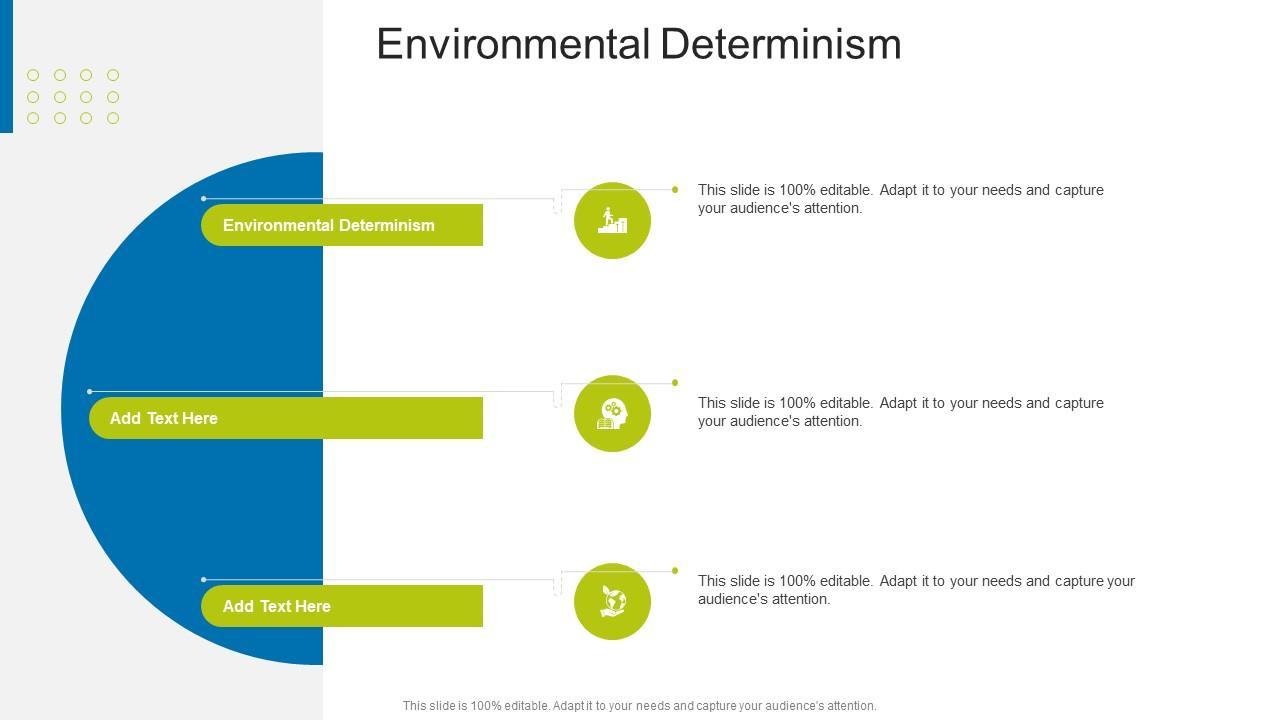 Environmental Determinism

Environmental Determinism

This slide is 100% editable. Adapt it to your needs and capture your audience's attention.

Add Text Here

This slide is 100% editable. Adapt it to your needs and capture your audience's attention.

Add Text Here

This slide is 100% editable. Adapt it to your needs and capture your audience's attention.

This slide is 100% editable. Adapt it to your needs and capture your audience's attention.